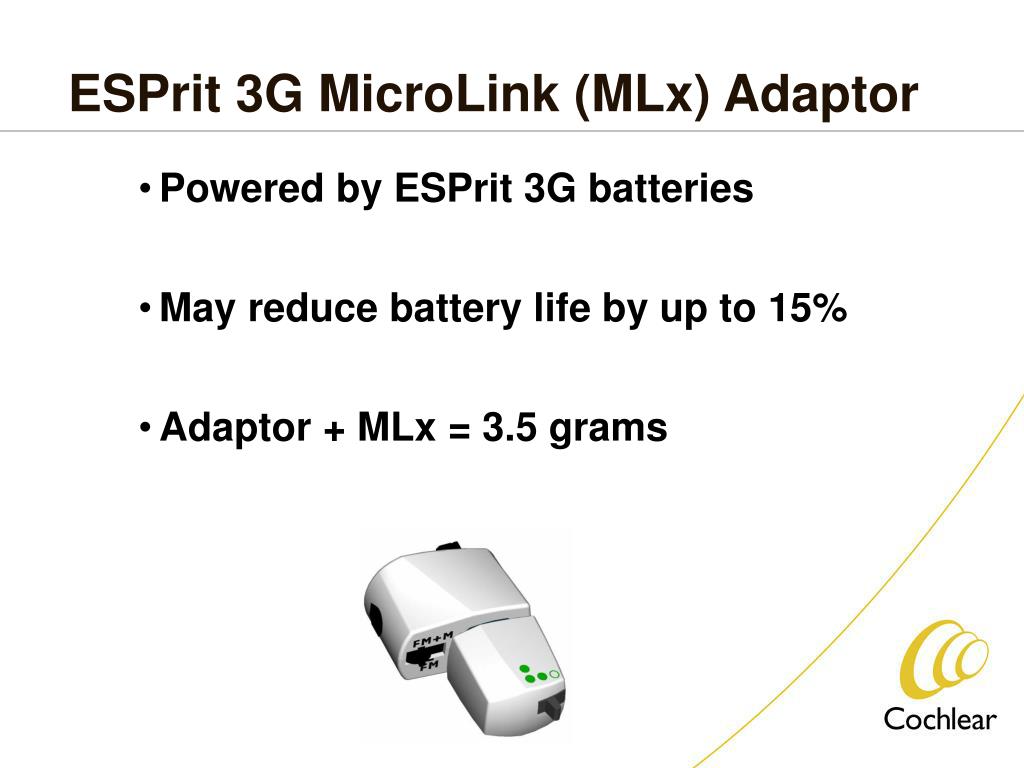 ESPrit 3G MicroLink (MLx) Adaptor

• Powered by ESPrit 3G batteries

• May reduce battery life by up to 15%

• Adaptor + MLx = 3.5 grams

FM+M
FM

Cochlear